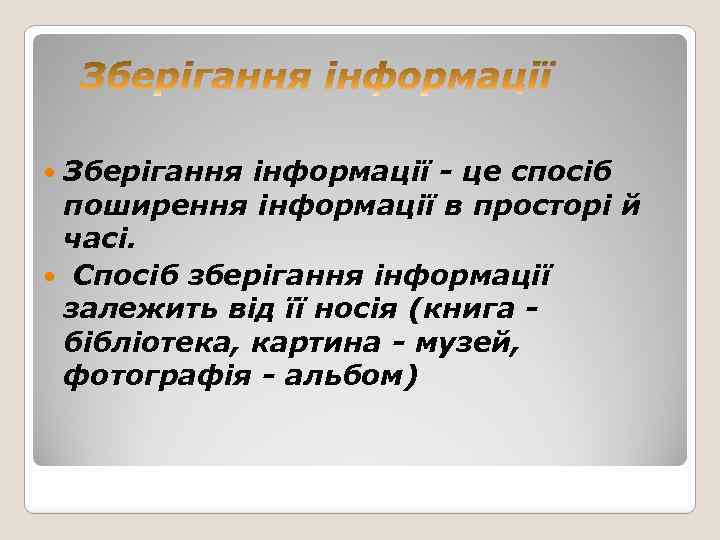 Зберігання інформації

Зберігання інформації - це спосіб поширення інформації в просторі й часі.

Спосіб зберігання інформації залежить від її носія (книга - бібліотека, картина - музей, фотографія - альбом)